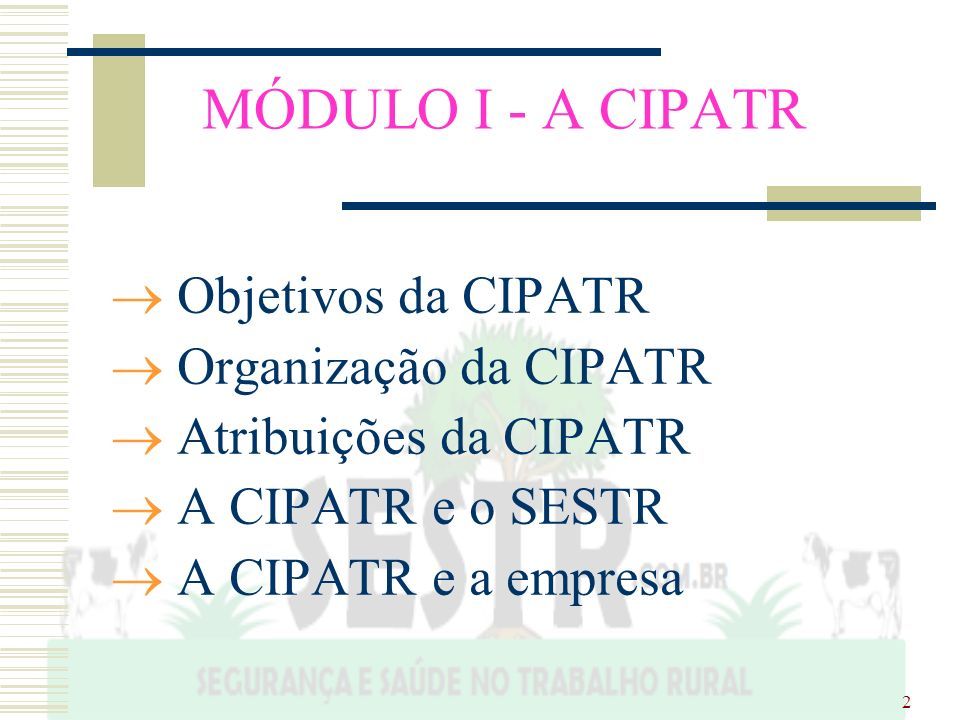 MÓDULO I - A CIPATR

→ Objetivos da CIPATR
→ Organização da CIPATR
→ Atribuições da CIPATR
→ A CIPATR e o SESTR
→ A CIPATR e a empresa

SESTR .COM.BR
SEGURANÇA E SAÚDE NO TRABALHO RURAL

2